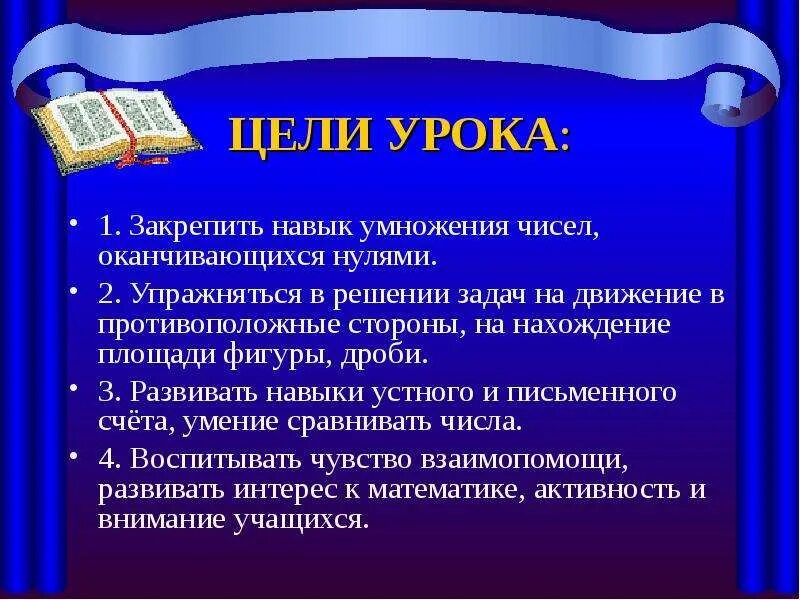 ЦЕЛИ УРОКА:

• 1. Закрепить навык умножения чисел, оканчивающихся нулями.

• 2. Упражняться в решении задач на движение в противоположные стороны, на нахождение площади фигуры, дроби.

• 3. Развивать навыки устного и письменного счёта, умение сравнивать числа.

• 4. Воспитывать чувство взаимопомощи, развивать интерес к математике, активность и внимание учащихся.